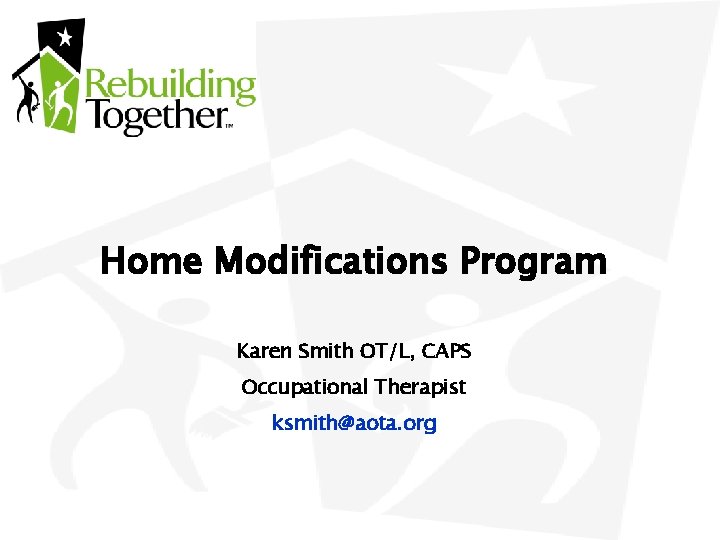 Rebuilding Together™

Home Modifications Program

Karen Smith OT/L, CAPS

Occupational Therapist

ksmith@aota.org